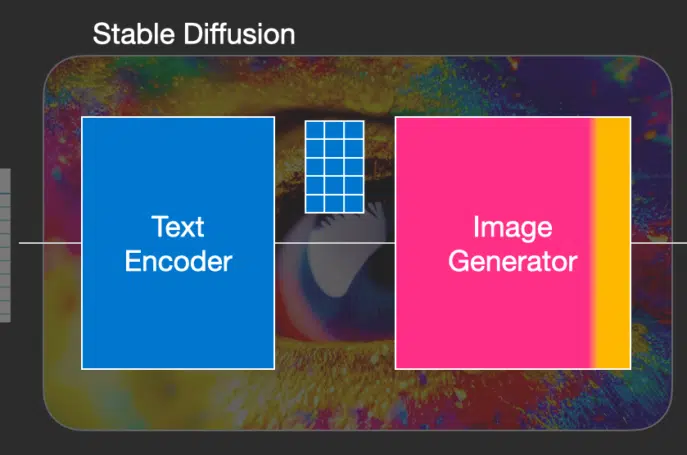 Stable Diffusion

Text Encoder

Image Generator